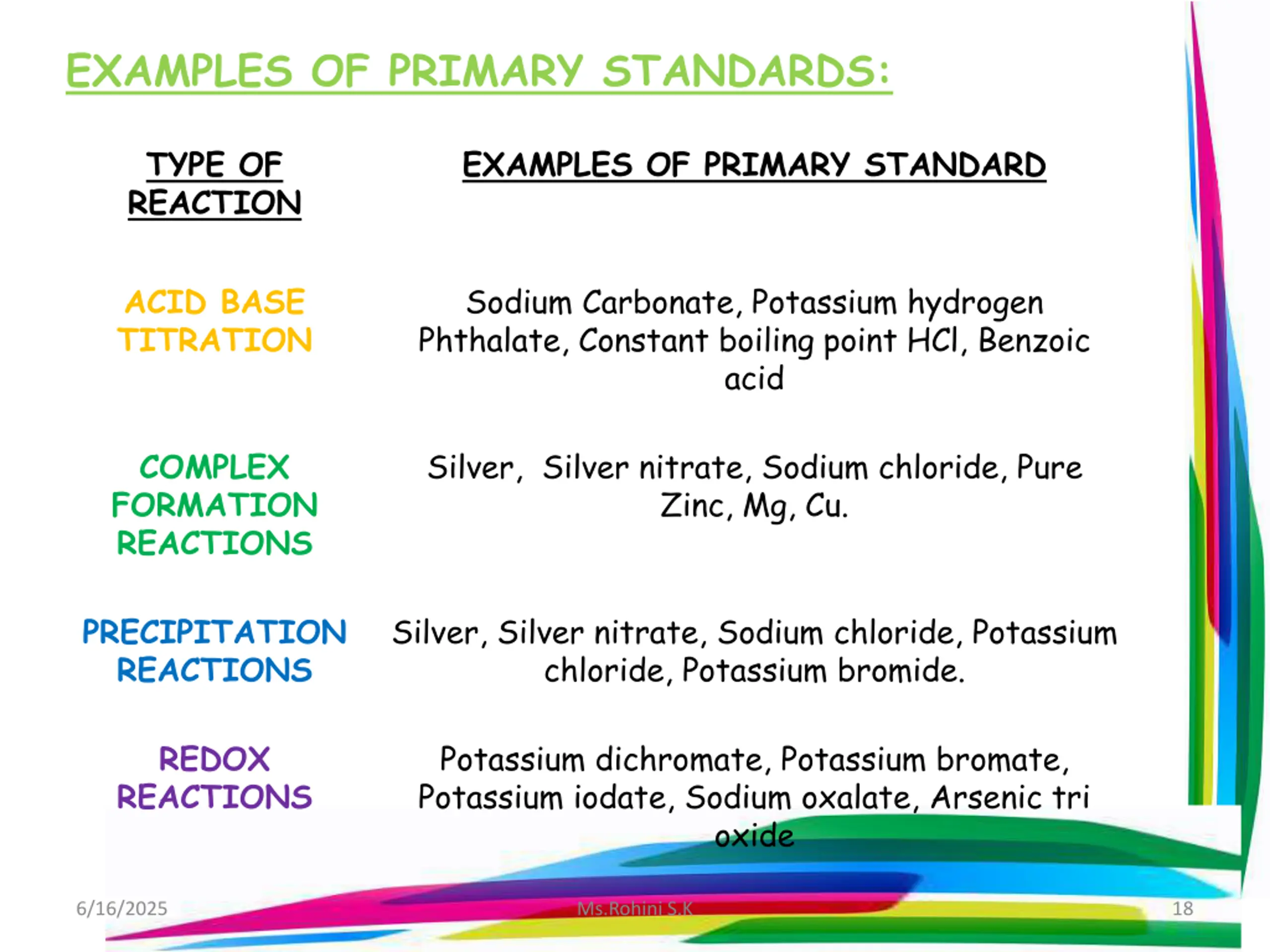 EXAMPLES OF PRIMARY STANDARDS:

| TYPE OF REACTION | EXAMPLES OF PRIMARY STANDARD |
|---|---|
| ACID BASE TITRATION | Sodium Carbonate, Potassium hydrogen Phthalate, Constant boiling point HCl, Benzoic acid |
| COMPLEX FORMATION REACTIONS | Silver, Silver nitrate, Sodium chloride, Pure Zinc, Mg, Cu. |
| PRECIPITATION REACTIONS | Silver, Silver nitrate, Sodium chloride, Potassium chloride, Potassium bromide. |
| REDOX REACTIONS | Potassium dichromate, Potassium bromate, Potassium iodate, Sodium oxalate, Arsenic tri oxide |

6/16/2025 Ms.Rohini S.K 18